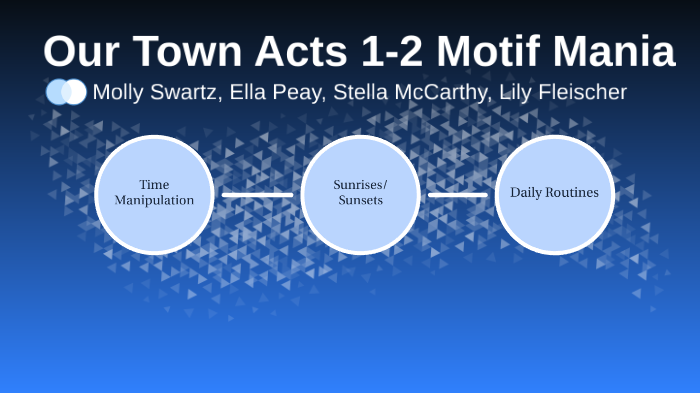 Our Town Acts 1-2 Motif Mania

Molly Swartz, Ella Peay, Stella McCarthy, Lily Fleischer

Time Manipulation

Sunrises/ Sunsets

Daily Routines